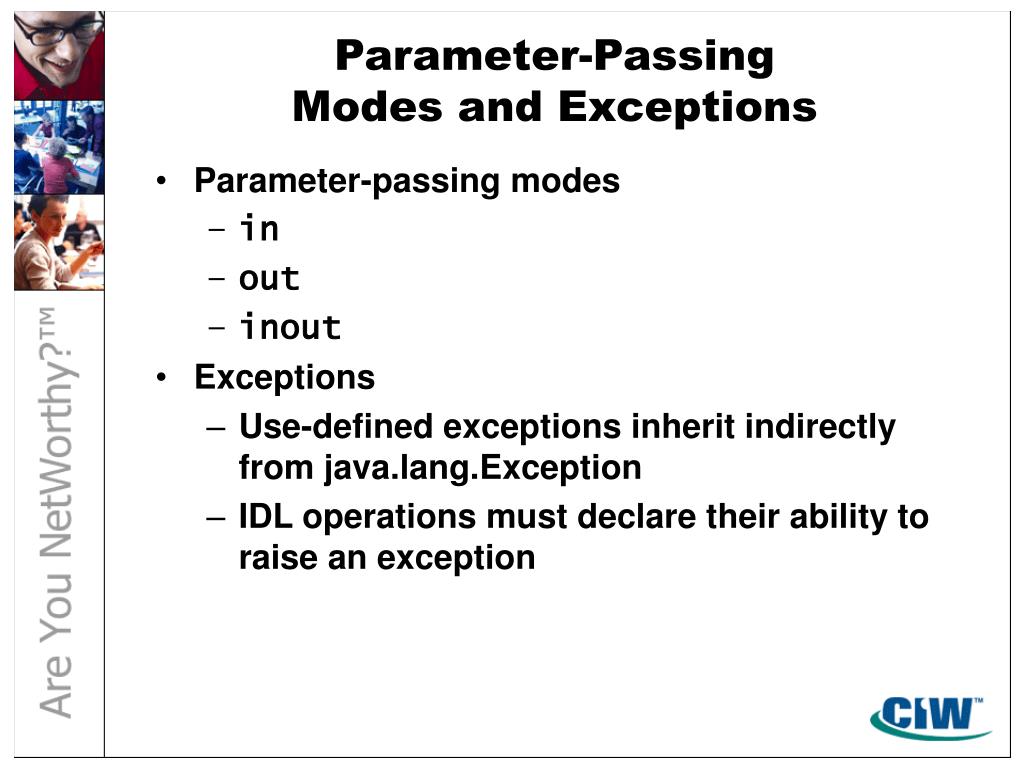 Are You NetWorthy?™

Parameter-Passing
Modes and Exceptions

• Parameter-passing modes
– in
– out
– inout
• Exceptions
– Use-defined exceptions inherit indirectly from java.lang.Exception
– IDL operations must declare their ability to raise an exception

CIW™